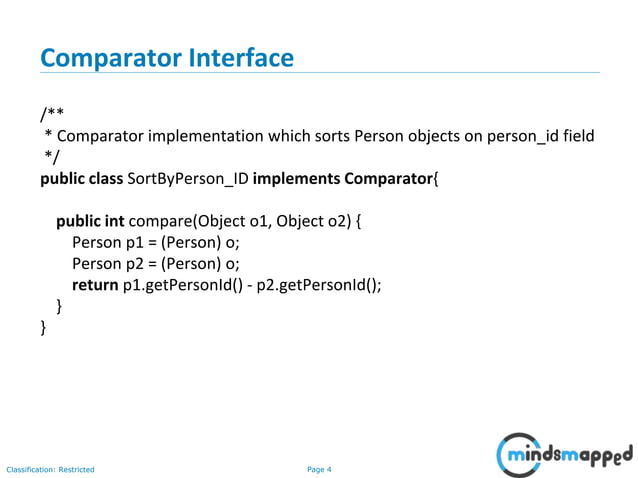 Comparator Interface

/**
 * Comparator implementation which sorts Person objects on person_id field
 */
public class SortByPerson_ID implements Comparator{

   public int compare(Object o1, Object o2) {
      Person p1 = (Person) o;
      Person p2 = (Person) o;
      return p1.getPersonId() - p2.getPersonId();
   }
}

Classification: Restricted

Page 4

mindsmapped